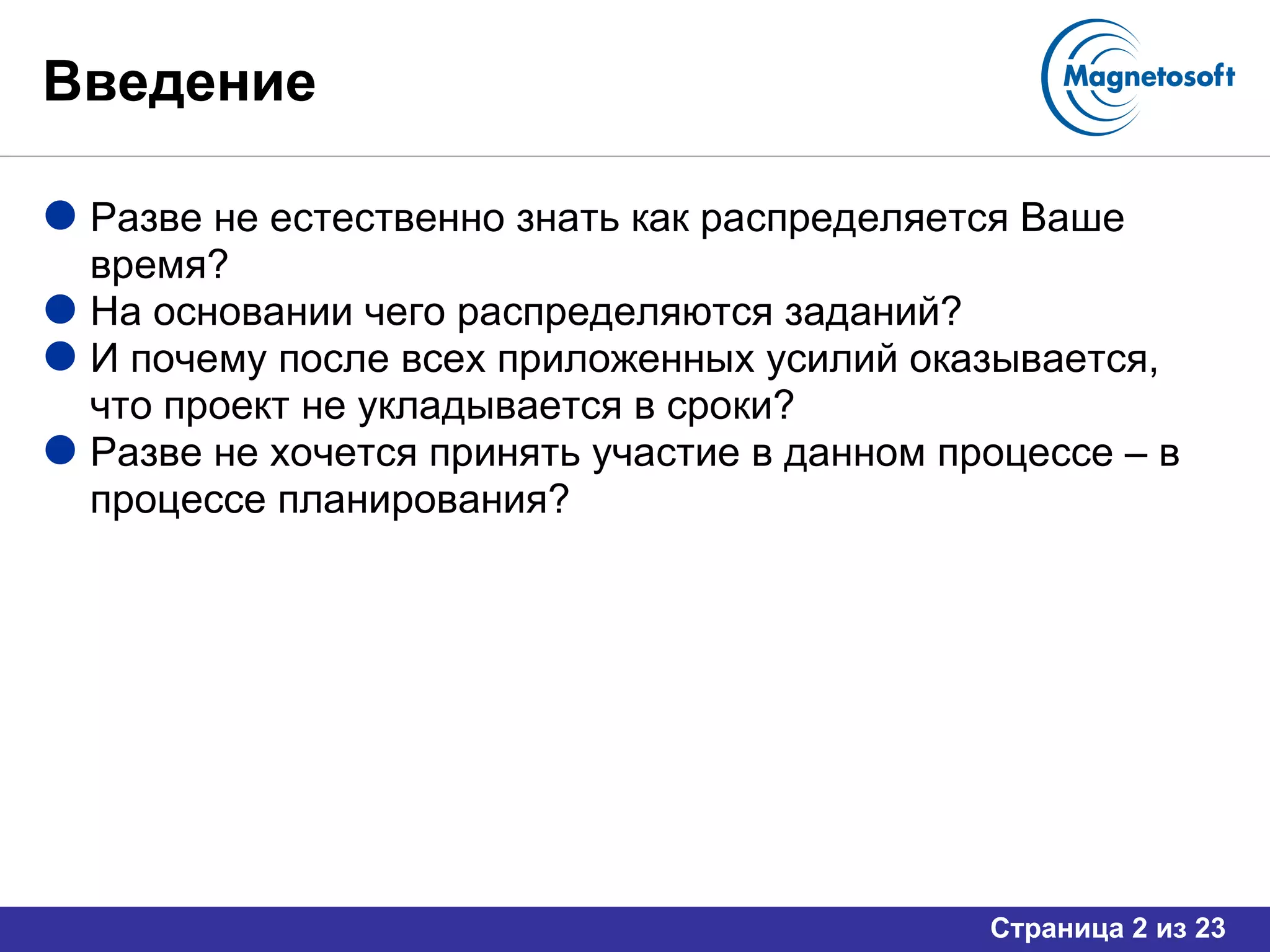 Введение

Magnetosoft

- Разве не естественно знать как распределяется Ваше время?
- На основании чего распределяются заданий?
- И почему после всех приложенных усилий оказывается, что проект не укладывается в сроки?
- Разве не хочется принять участие в данном процессе – в процессе планирования?

Страница 2 из 23